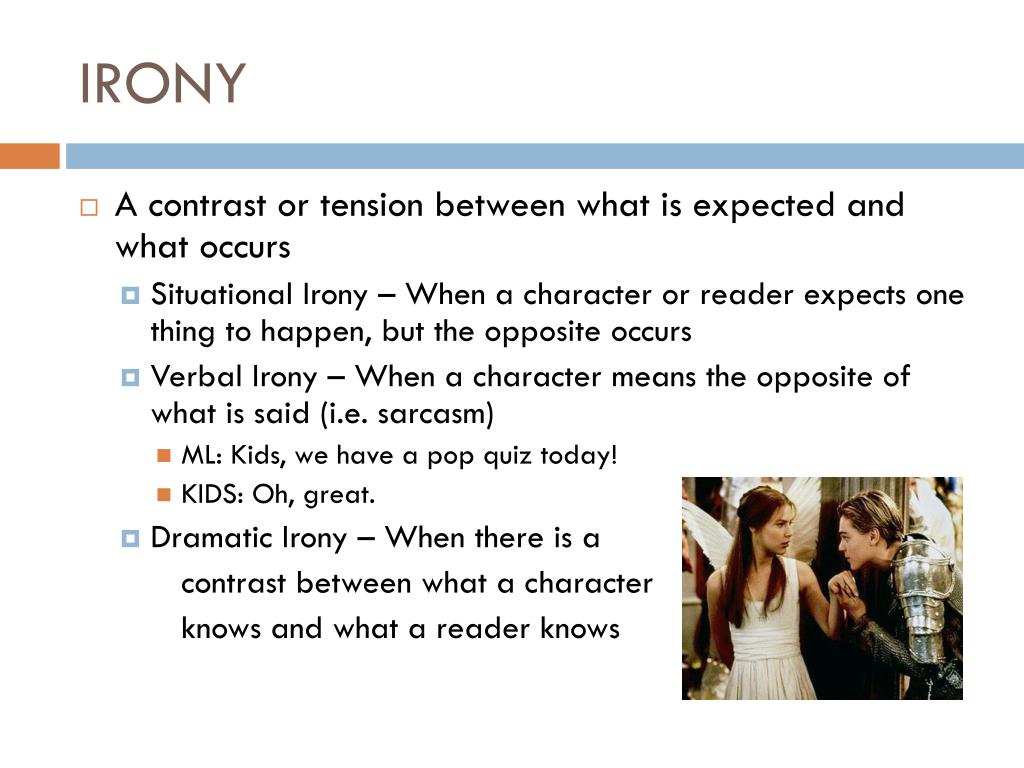 IRONY

A contrast or tension between what is expected and what occurs

Situational Irony – When a character or reader expects one thing to happen, but the opposite occurs

Verbal Irony – When a character means the opposite of what is said (i.e. sarcasm)

ML: Kids, we have a pop quiz today!

KIDS: Oh, great.

Dramatic Irony – When there is a contrast between what a character knows and what a reader knows